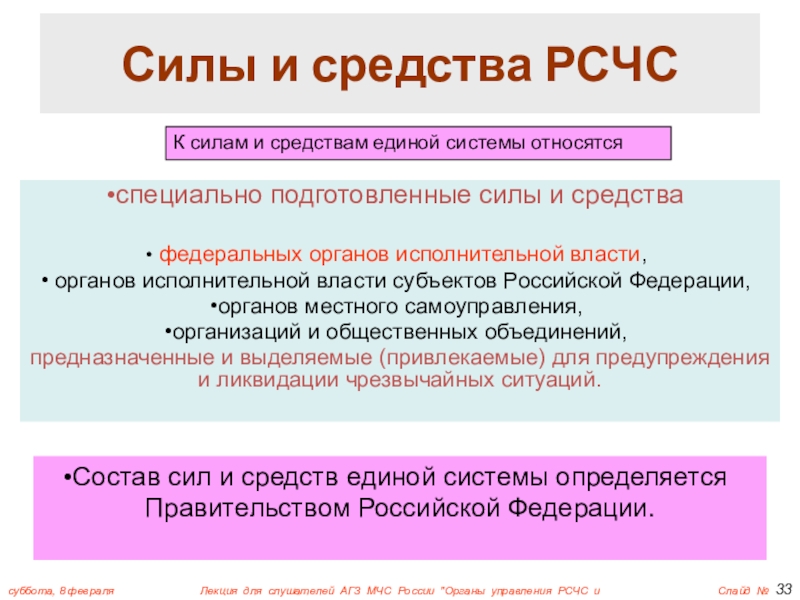 Силы и средства РСЧС

К силам и средствам единой системы относятся

•специально подготовленные силы и средства

• федеральных органов исполнительной власти,
• органов исполнительной власти субъектов Российской Федерации,
•органов местного самоуправления,
•организаций и общественных объединений,
предназначенные и выделяемые (привлекаемые) для предупреждения и ликвидации чрезвычайных ситуаций.

•Состав сил и средств единой системы определяется Правительством Российской Федерации.

суббота, 8 февраля Лекция для слушателей АГЗ МЧС России "Органы управления РСЧС и Слайд № 33